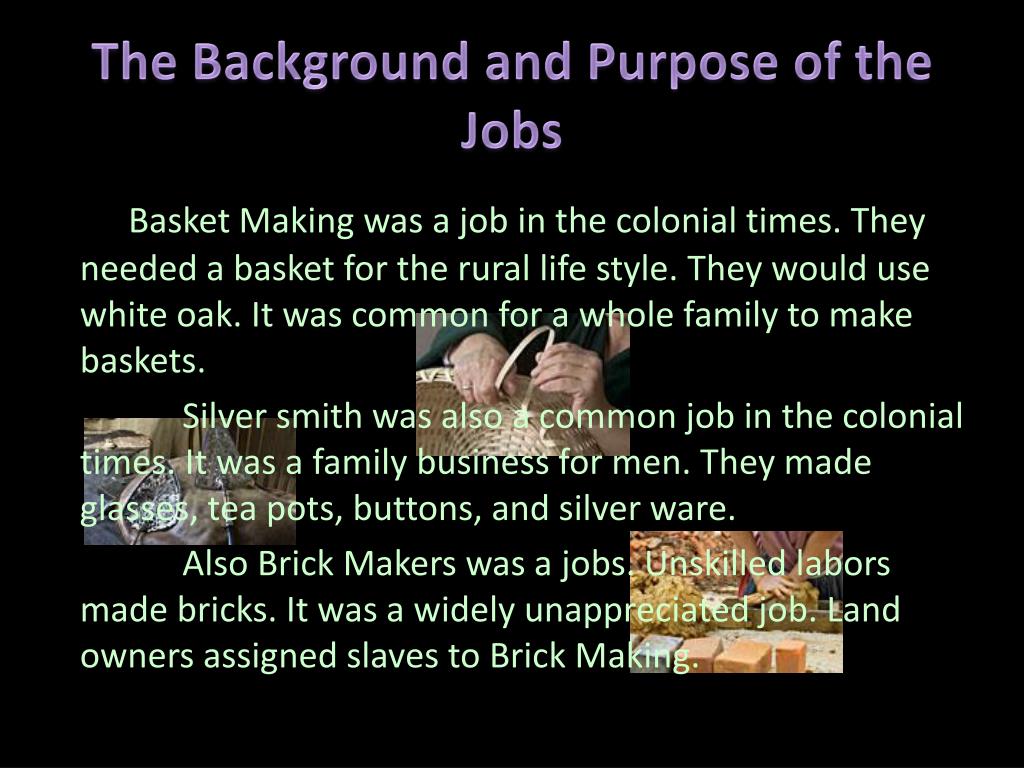 The Background and Purpose of the Jobs

Basket Making was a job in the colonial times. They needed a basket for the rural life style. They would use white oak. It was common for a whole family to make baskets.

Silver smith was also a common job in the colonial times. It was a family business for men. They made glasses, tea pots, buttons, and silver ware.

Also Brick Makers was a jobs. Unskilled labors made bricks. It was a widely unappreciated job. Land owners assigned slaves to Brick Making.